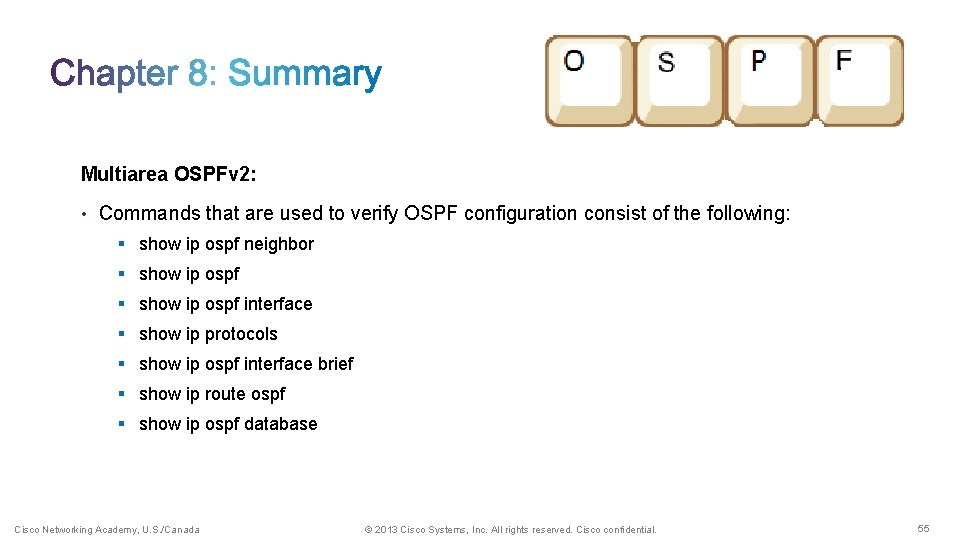 Chapter 8: Summary

O S P F

Multiarea OSPFv2:

• Commands that are used to verify OSPF configuration consist of the following:
▪ show ip ospf neighbor
▪ show ip ospf
▪ show ip ospf interface
▪ show ip protocols
▪ show ip ospf interface brief
▪ show ip route ospf
▪ show ip ospf database

Cisco Networking Academy, U.S./Canada

© 2013 Cisco Systems, Inc. All rights reserved. Cisco confidential.

55